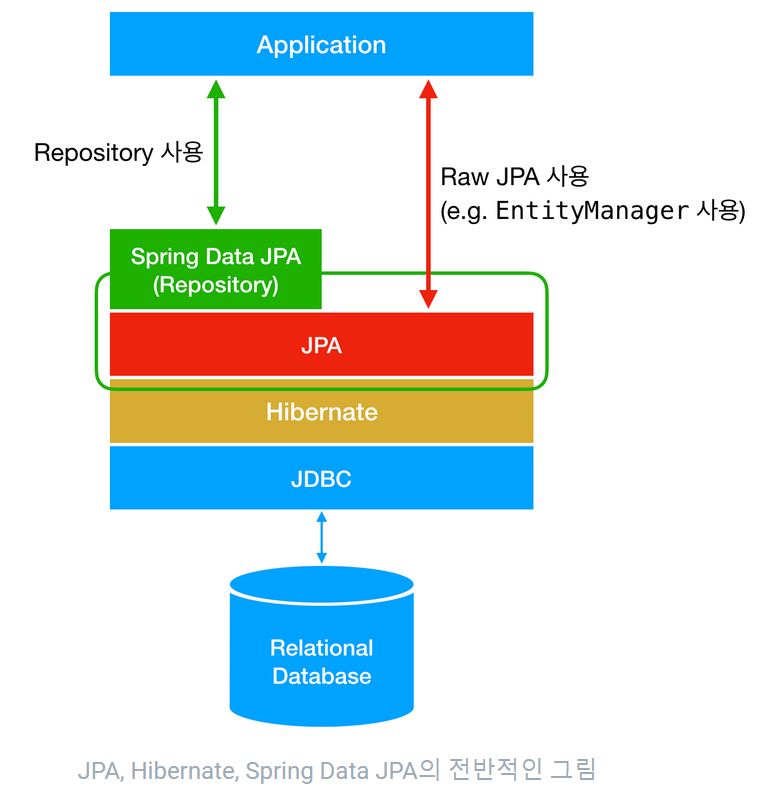 Application

Repository 사용

Raw JPA 사용
(e.g. EntityManager 사용)

Spring Data JPA
(Repository)

JPA

Hibernate

JDBC

Relational
Database

JPA, Hibernate, Spring Data JPA의 전반적인 그림